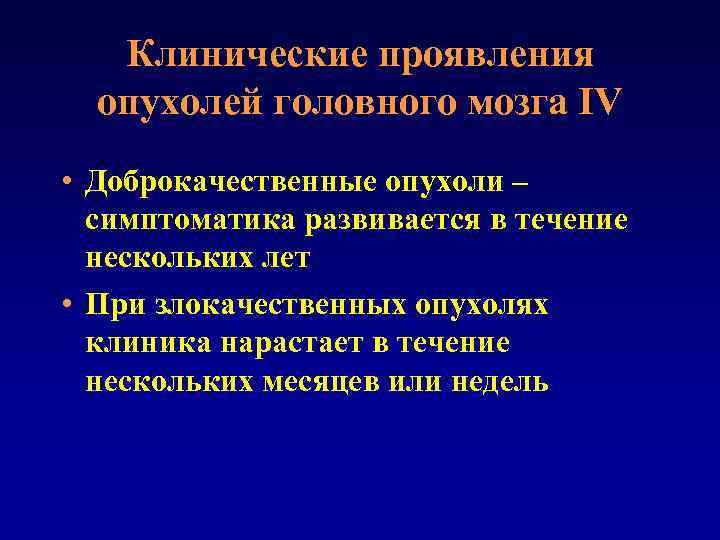 Клинические проявления опухолей головного мозга IV

• Доброкачественные опухоли – симптоматика развивается в течение нескольких лет

• При злокачественных опухолях клиника нарастает в течение нескольких месяцев или недель